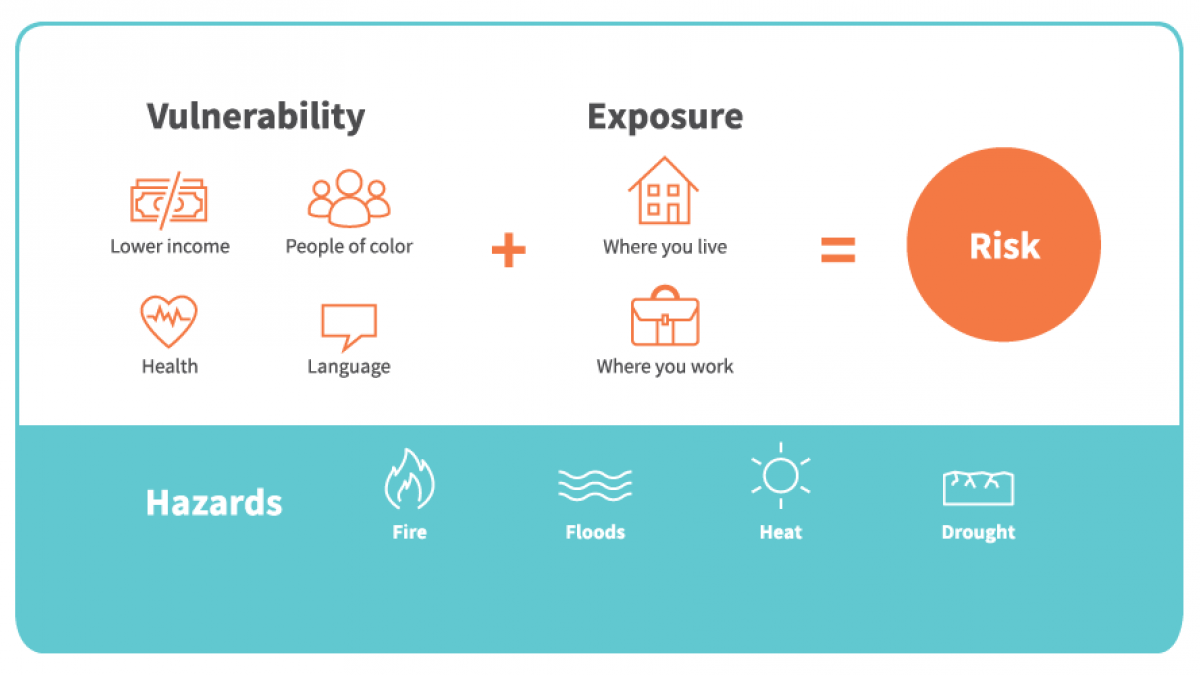 Vulnerability

Lower income

People of color

Health

Language

+

Exposure

Where you live

Where you work

=

Risk

Hazards

Fire

Floods

Heat

Drought